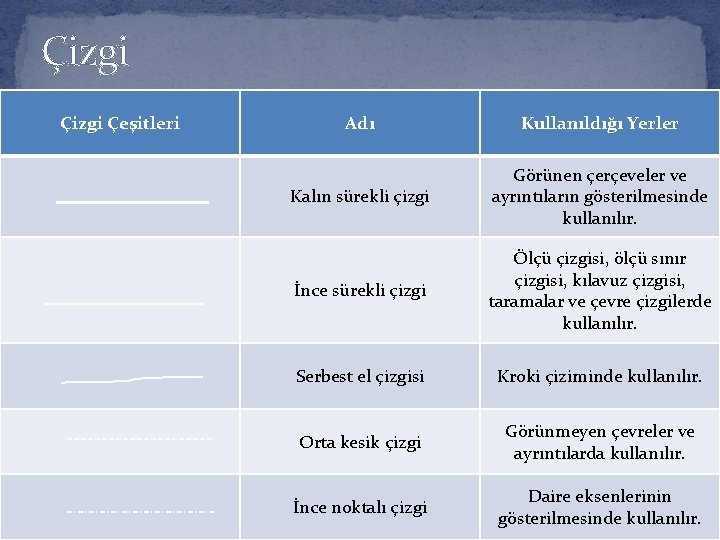 Çizgi

| Çizgi Çeşitleri | Adı | Kullanıldığı Yerler |
|---|---|---|
| | Kalın sürekli çizgi | Görünen çerçeveler ve ayrıntıların gösterilmesinde kullanılır. |
| | İnce sürekli çizgi | Ölçü çizgisi, ölçü sınır çizgisi, kılavuz çizgisi, taramalar ve çevre çizgilerde kullanılır. |
| | Serbest el çizgisi | Kroki çiziminde kullanılır. |
| | Orta kesik çizgi | Görünmeyen çevreler ve ayrıntılarda kullanılır. |
| | İnce noktalı çizgi | Daire eksenlerinin gösterilmesinde kullanılır. |